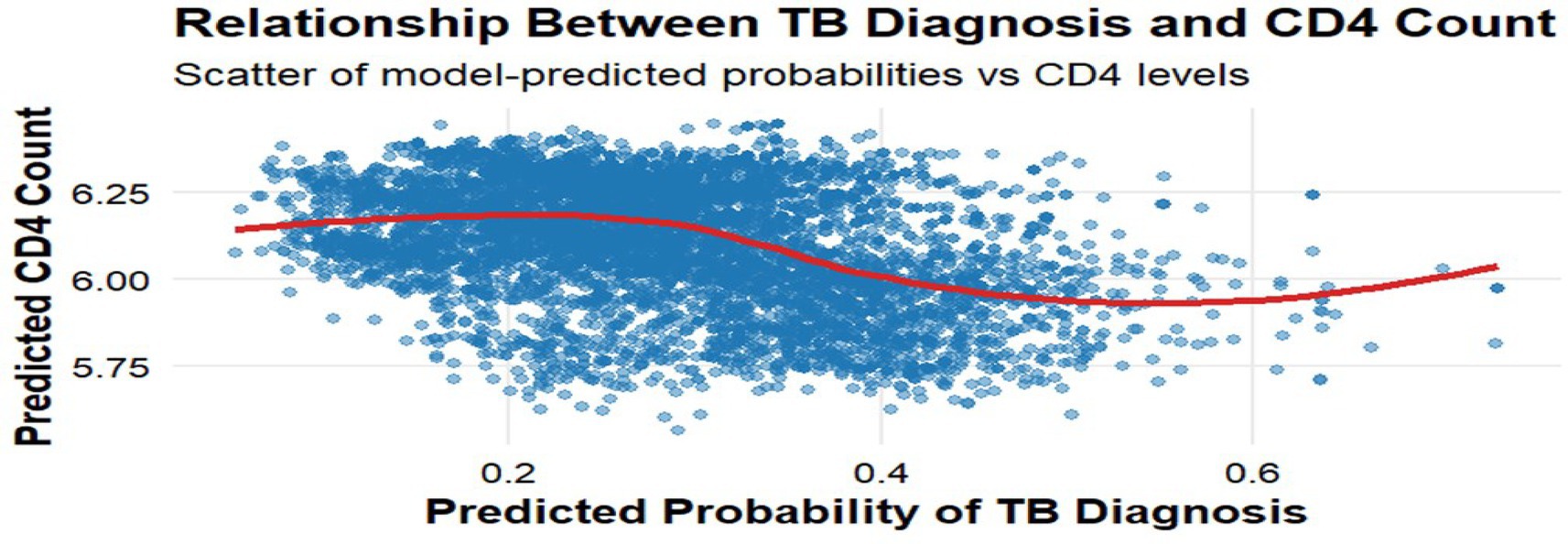 Relationship Between TB Diagnosis and CD4 Count
Scatter of model-predicted probabilities vs CD4 levels

Predicted CD4 Count

6.25
6.00
5.75

0.2
0.4
0.6

Predicted Probability of TB Diagnosis